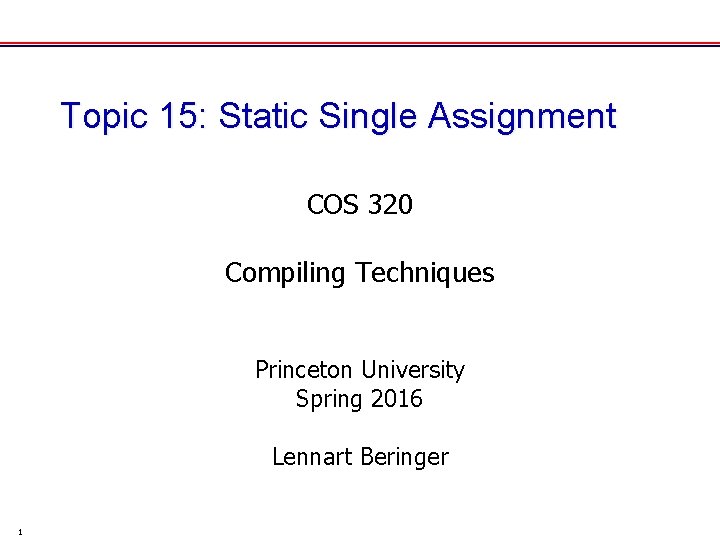 Topic 15: Static Single Assignment

COS 320

Compiling Techniques

Princeton University
Spring 2016

Lennart Beringer

1